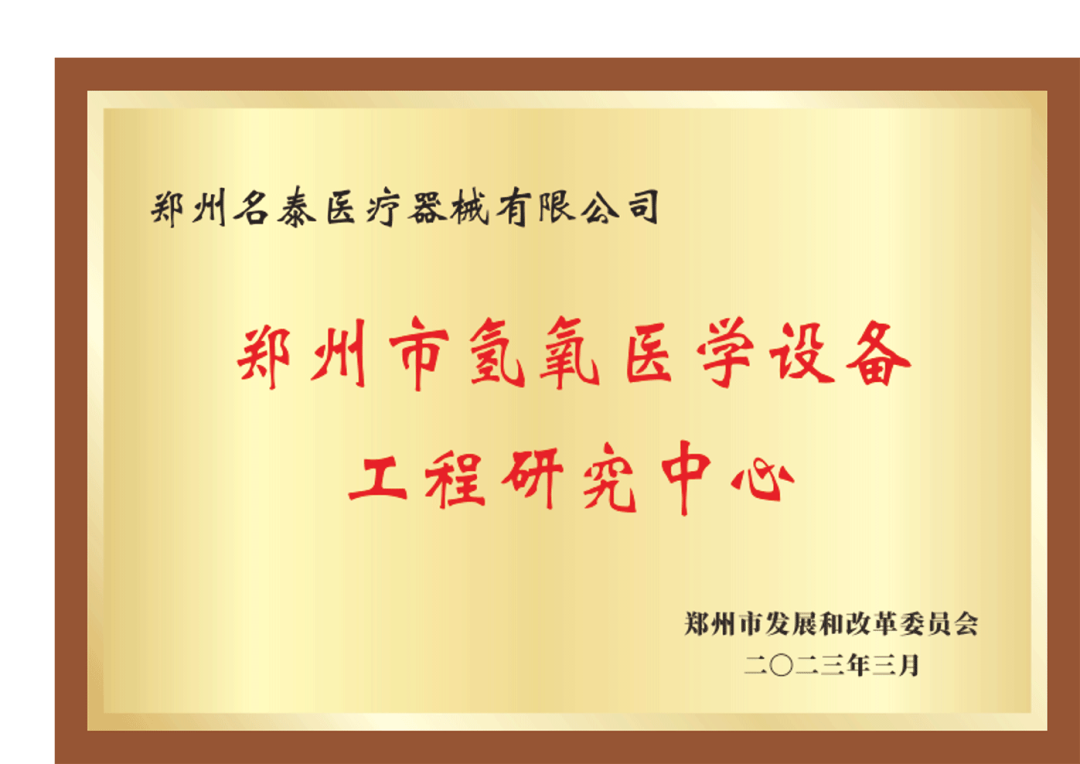 郑州名泰医疗器械有限公司

郑州市氢氧医学设备
工程研究中心

郑州市发展和改革委员会
二〇二三年三月